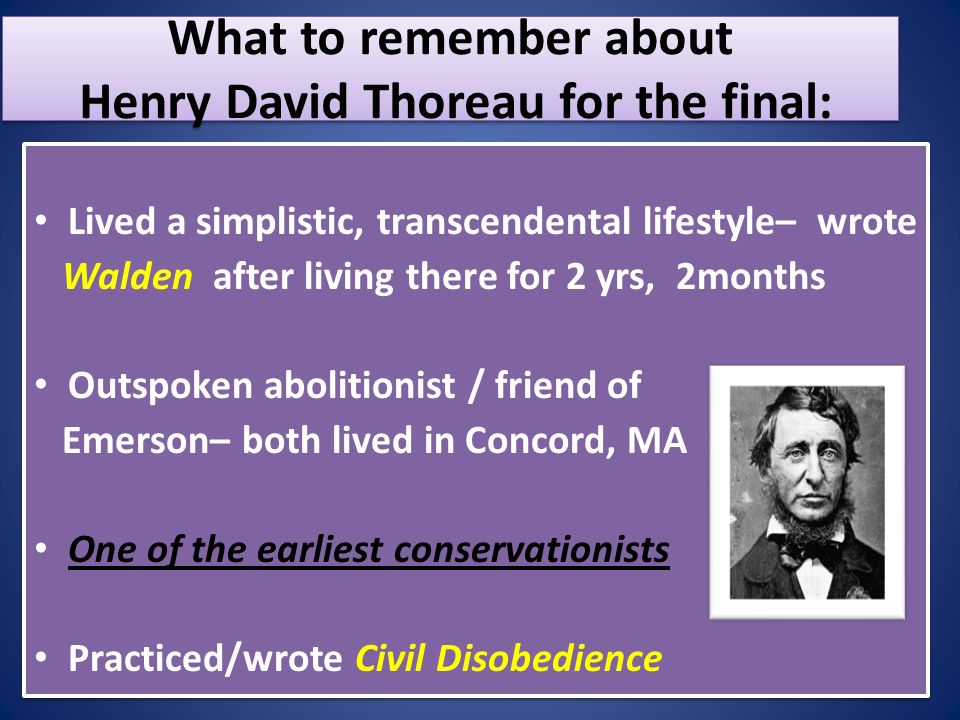 What to remember about
Henry David Thoreau for the final:

• Lived a simplistic, transcendental lifestyle– wrote Walden after living there for 2 yrs, 2months

• Outspoken abolitionist / friend of Emerson– both lived in Concord, MA

• One of the earliest conservationists

• Practiced/wrote Civil Disobedience